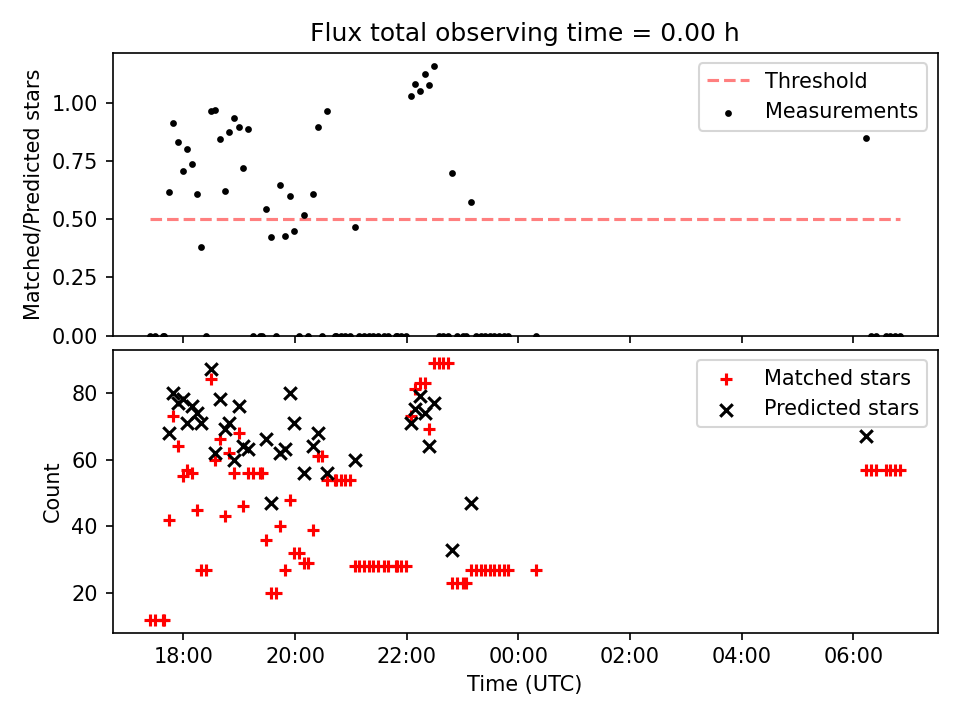 Flux total observing time = 0.00 h

Matched/Predicted stars

1.00
0.75
0.50
0.25
0.00

Threshold
Measurements

Count

80
60
40
20

Matched stars
Predicted stars

18:00
20:00
22:00
00:00
02:00
04:00
06:00

Time (UTC)